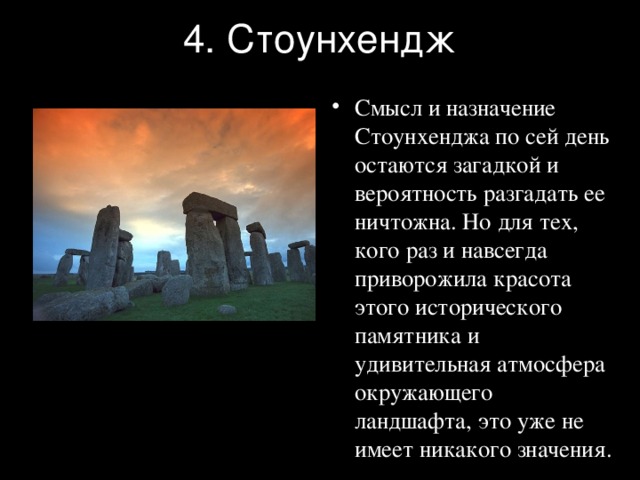 4. Стоунхендж

• Смысл и назначение Стоунхенджа по сей день остаются загадкой и вероятность разгадать ее ничтожна. Но для тех, кого раз и навсегда приворожила красота этого исторического памятника и удивительная атмосфера окружающего ландшафта, это уже не имеет никакого значения.